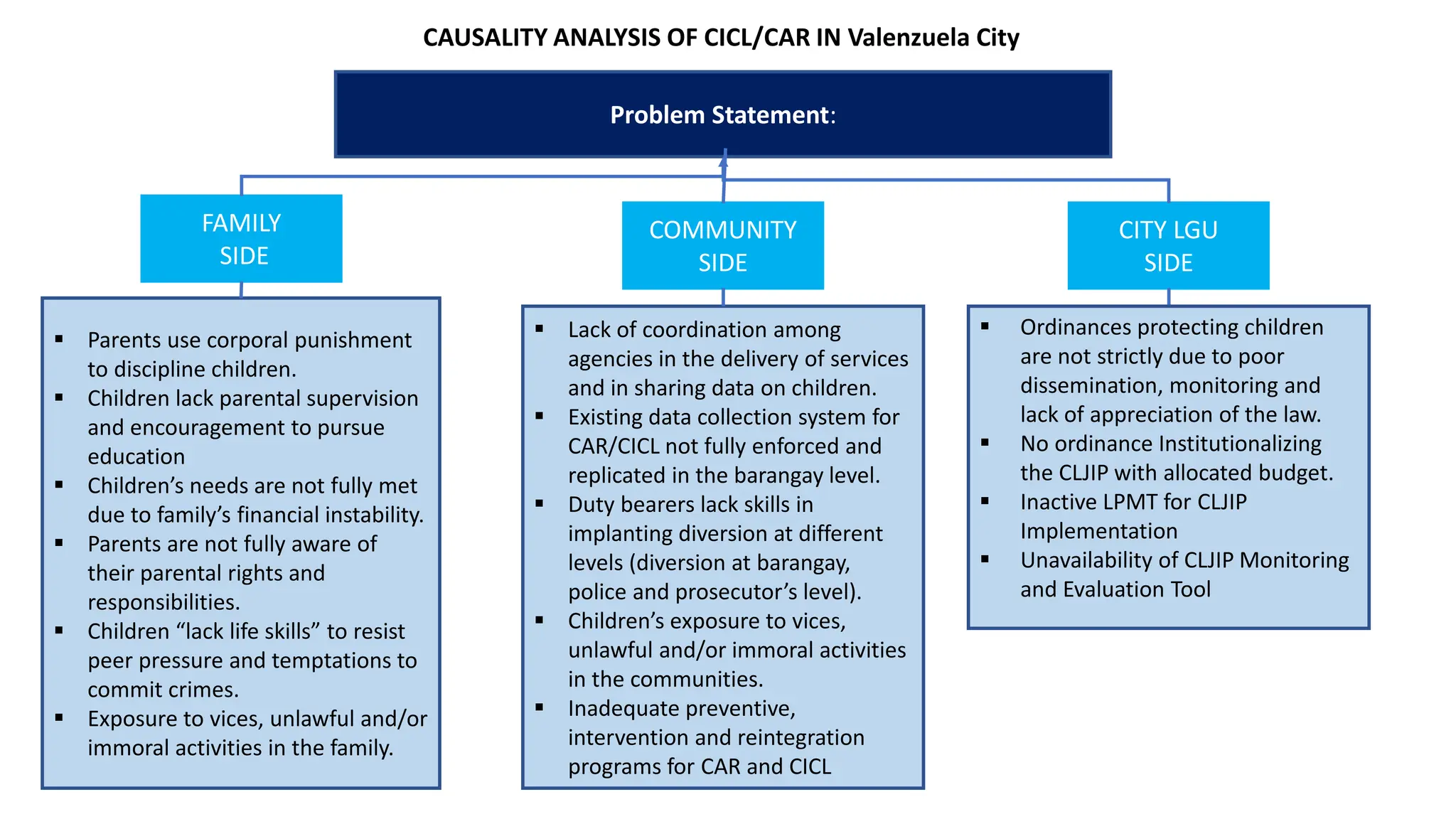 CAUSALITY ANALYSIS OF CICL/CAR IN Valenzuela City

Problem Statement:

FAMILY SIDE

▪ Parents use corporal punishment to discipline children.
▪ Children lack parental supervision and encouragement to pursue education
▪ Children's needs are not fully met due to family's financial instability.
▪ Parents are not fully aware of their parental rights and responsibilities.
▪ Children "lack life skills" to resist peer pressure and temptations to commit crimes.
▪ Exposure to vices, unlawful and/or immoral activities in the family.

COMMUNITY SIDE

▪ Lack of coordination among agencies in the delivery of services and in sharing data on children.
▪ Existing data collection system for CAR/CICL not fully enforced and replicated in the barangay level.
▪ Duty bearers lack skills in implanting diversion at different levels (diversion at barangay, police and prosecutor's level).
▪ Children's exposure to vices, unlawful and/or immoral activities in the communities.
▪ Inadequate preventive, intervention and reintegration programs for CAR and CICL

CITY LGU SIDE

▪ Ordinances protecting children are not strictly due to poor dissemination, monitoring and lack of appreciation of the law.
▪ No ordinance Institutionalizing the CLJIP with allocated budget.
▪ Inactive LPMT for CLJIP Implementation
▪ Unavailability of CLJIP Monitoring and Evaluation Tool